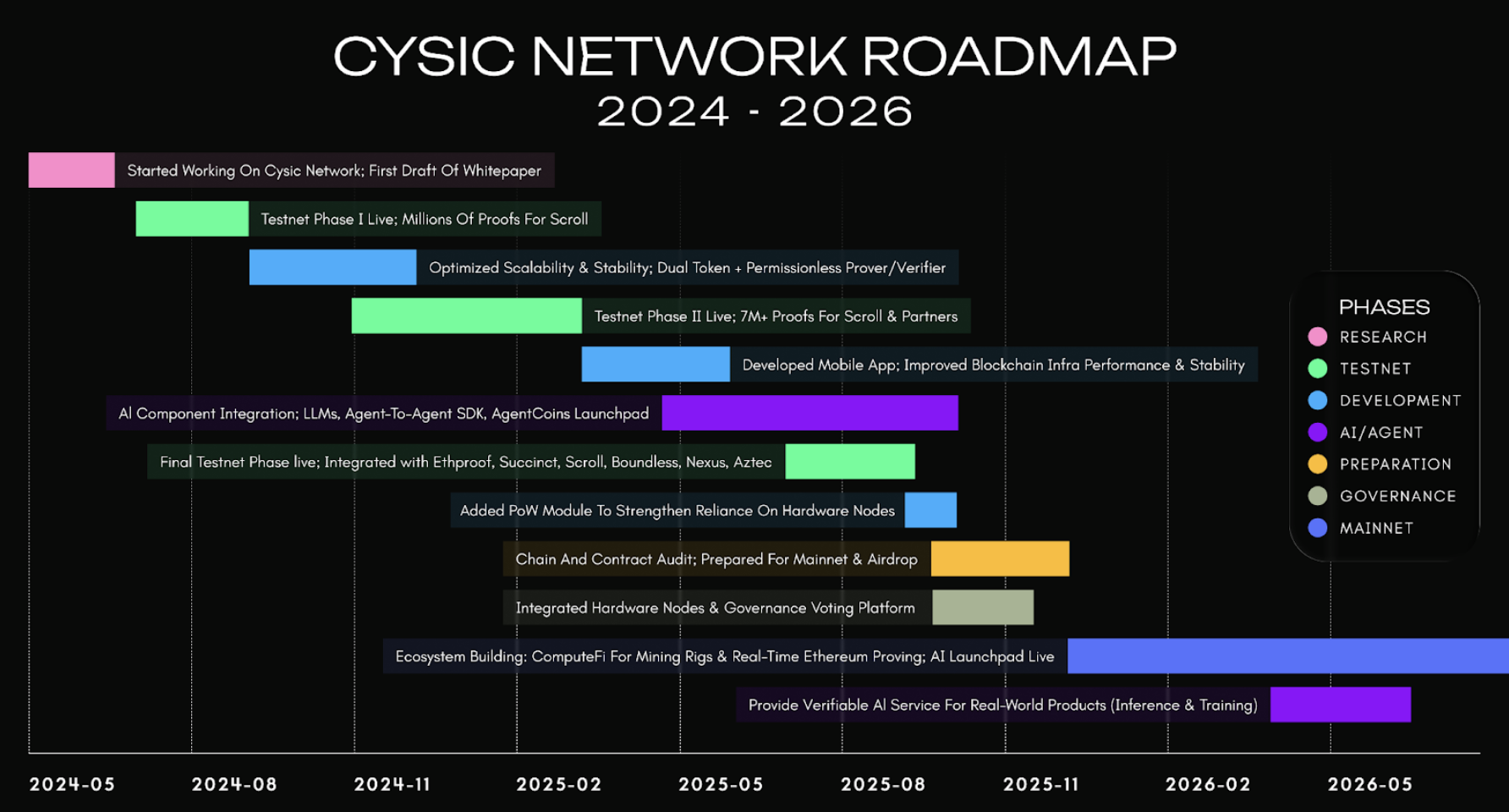 CYSIC NETWORK ROADMAP
2024 - 2026

Started Working On Cysic Network; First Draft Of Whitepaper

Testnet Phase I Live; Millions Of Proofs For Scroll

Optimized Scalability & Stability; Dual Token + Permissionless Prover/Verifier

Testnet Phase II Live; 7M+ Proofs For Scroll & Partners

Developed Mobile App; Improved Blockchain Infra Performance & Stability

AI Component Integration; LLMs, Agent-To-Agent SDK, AgentCoins Launchpad

Final Testnet Phase live; Integrated with Ethproof, Succinct, Scroll, Boundless, Nexus, Aztec

Added PoW Module To Strengthen Reliance On Hardware Nodes

Chain And Contract Audit; Prepared For Mainnet & Airdrop

Integrated Hardware Nodes & Governance Voting Platform

Ecosystem Building: ComputeFi For Mining Rigs & Real-Time Ethereum Proving; AI Launchpad Live

Provide Verifiable AI Service For Real-World Products (Inference & Training)

PHASES
RESEARCH
TESTNET
DEVELOPMENT
AI/AGENT
PREPARATION
GOVERNANCE
MAINNET

2024-05
2024-08
2024-11
2025-02
2025-05
2025-08
2025-11
2026-02
2026-05